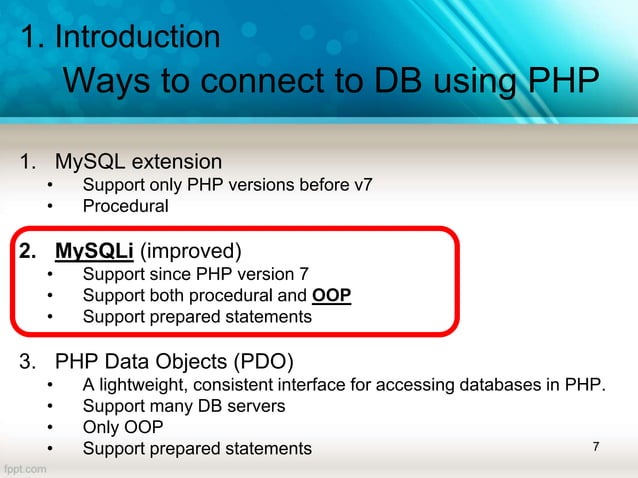 1. Introduction
Ways to connect to DB using PHP

1. MySQL extension
• Support only PHP versions before v7
• Procedural

2. MySQLi (improved)
• Support since PHP version 7
• Support both procedural and OOP
• Support prepared statements

3. PHP Data Objects (PDO)
• A lightweight, consistent interface for accessing databases in PHP.
• Support many DB servers
• Only OOP
• Support prepared statements

7

fppt.com